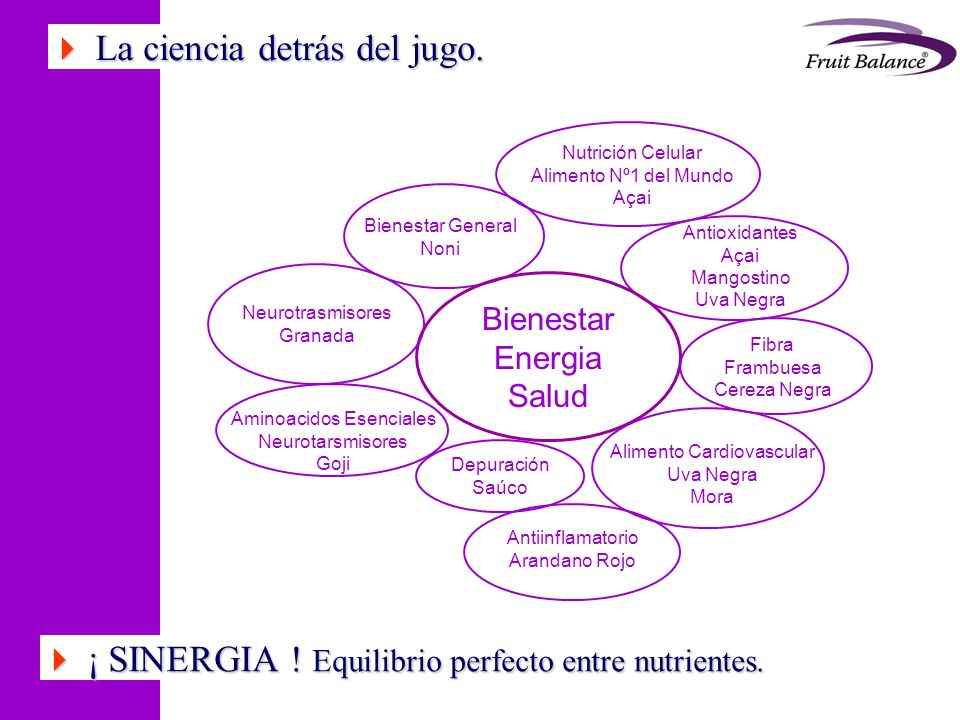 La ciencia detrás del jugo.

Fruit Balance®

Nutrición Celular
Alimento Nº1 del Mundo
Açai

Bienestar General
Noni

Antioxidantes
Açai
Mangostino
Uva Negra

Neurotrasmisores
Granada

Bienestar
Energia
Salud

Fibra
Frambuesa
Cereza Negra

Aminoacidos Esenciales
Neurotarsmisores
Goji

Depuración
Saúco

Alimento Cardiovascular
Uva Negra
Mora

Antiinflamatorio
Arandano Rojo

¡ SINERGIA ! Equilibrio perfecto entre nutrientes.